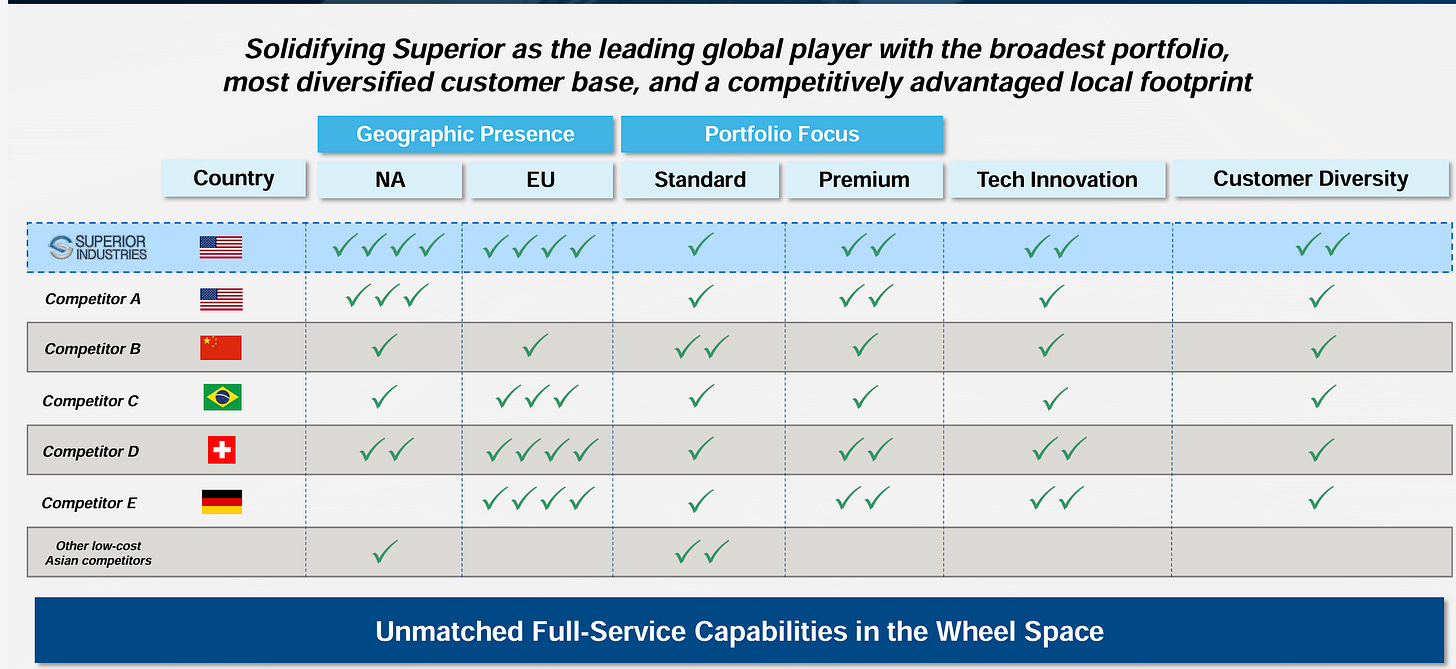 Solidifying Superior as the leading global player with the broadest portfolio, most diversified customer base, and a competitively advantaged local footprint

| | Country | Geographic Presence: NA | Geographic Presence: EU | Portfolio Focus: Standard | Portfolio Focus: Premium | Tech Innovation | Customer Diversity |
|---|---|---|---|---|---|---|---|
| SUPERIOR INDUSTRIES | | ✓✓✓✓ | ✓✓✓✓ | ✓ | ✓✓ | ✓✓ | ✓✓ |
| Competitor A | | ✓✓✓ | | ✓ | ✓✓ | ✓ | ✓ |
| Competitor B | | ✓ | ✓ | ✓✓ | ✓ | ✓ | ✓ |
| Competitor C | | ✓ | ✓✓✓ | ✓ | ✓ | ✓ | ✓ |
| Competitor D | | ✓✓ | ✓✓✓✓ | ✓ | ✓✓ | ✓✓ | ✓ |
| Competitor E | | | ✓✓✓✓ | ✓ | ✓✓ | ✓✓ | ✓ |
| Other low-cost Asian competitors | | ✓ | | ✓✓ | | | |

Unmatched Full-Service Capabilities in the Wheel Space